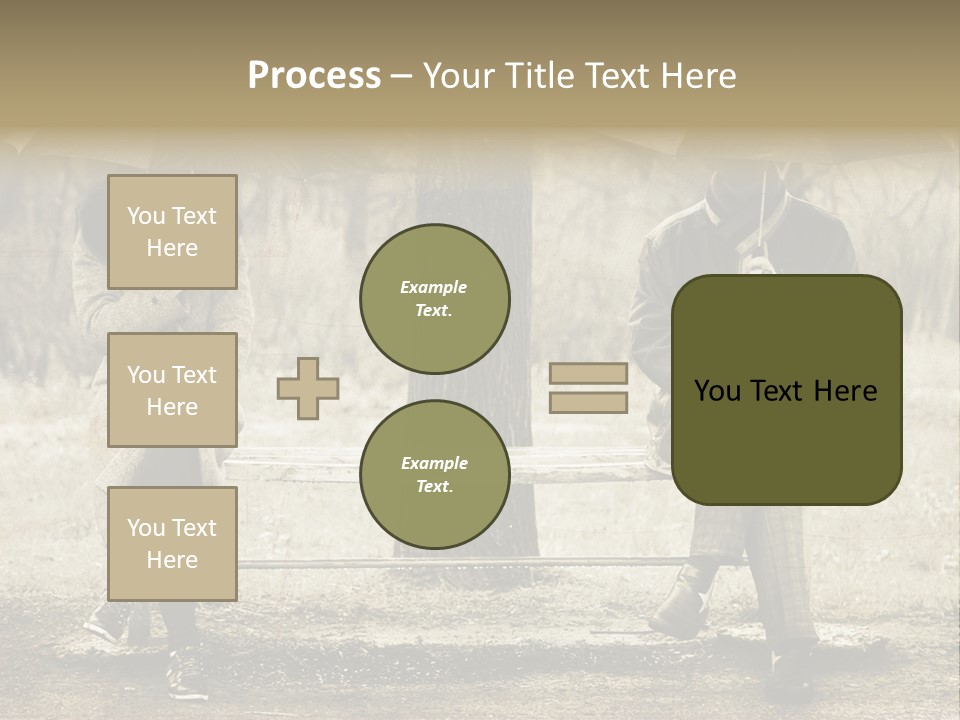 Process – Your Title Text Here

You Text Here

You Text Here

You Text Here

Example Text.

Example Text.

You Text Here